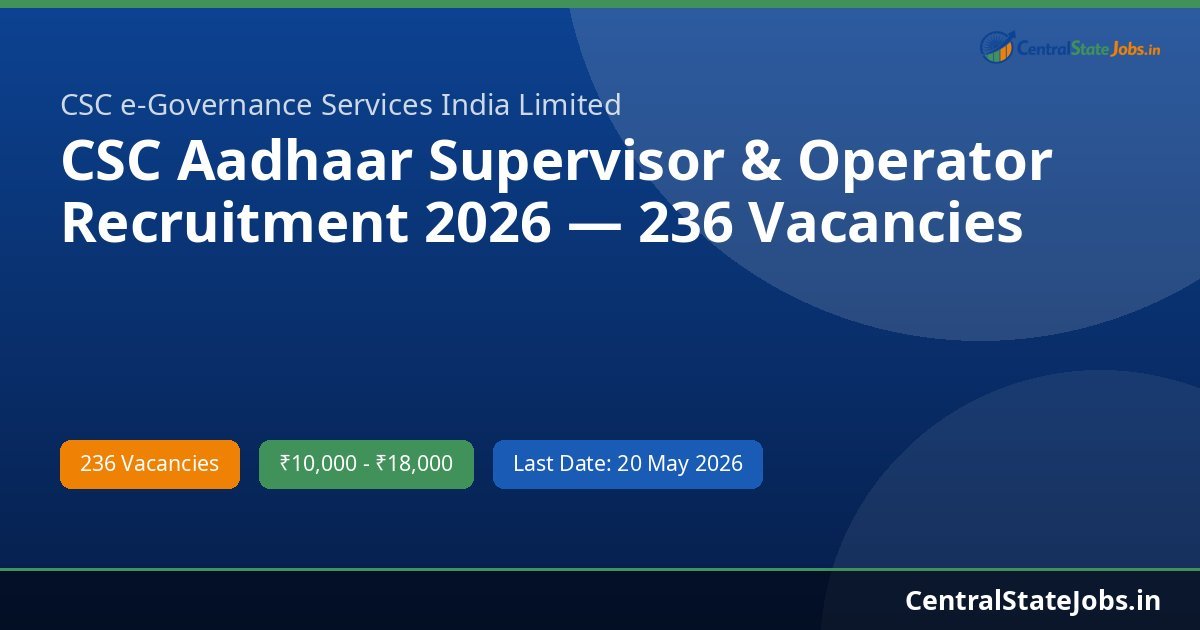 CentralStateJobs.in

CSC e-Governance Services India Limited

CSC Aadhaar Supervisor & Operator Recruitment 2026 — 236 Vacancies

236 Vacancies

₹10,000 - ₹18,000

Last Date: 20 May 2026

CentralStateJobs.in